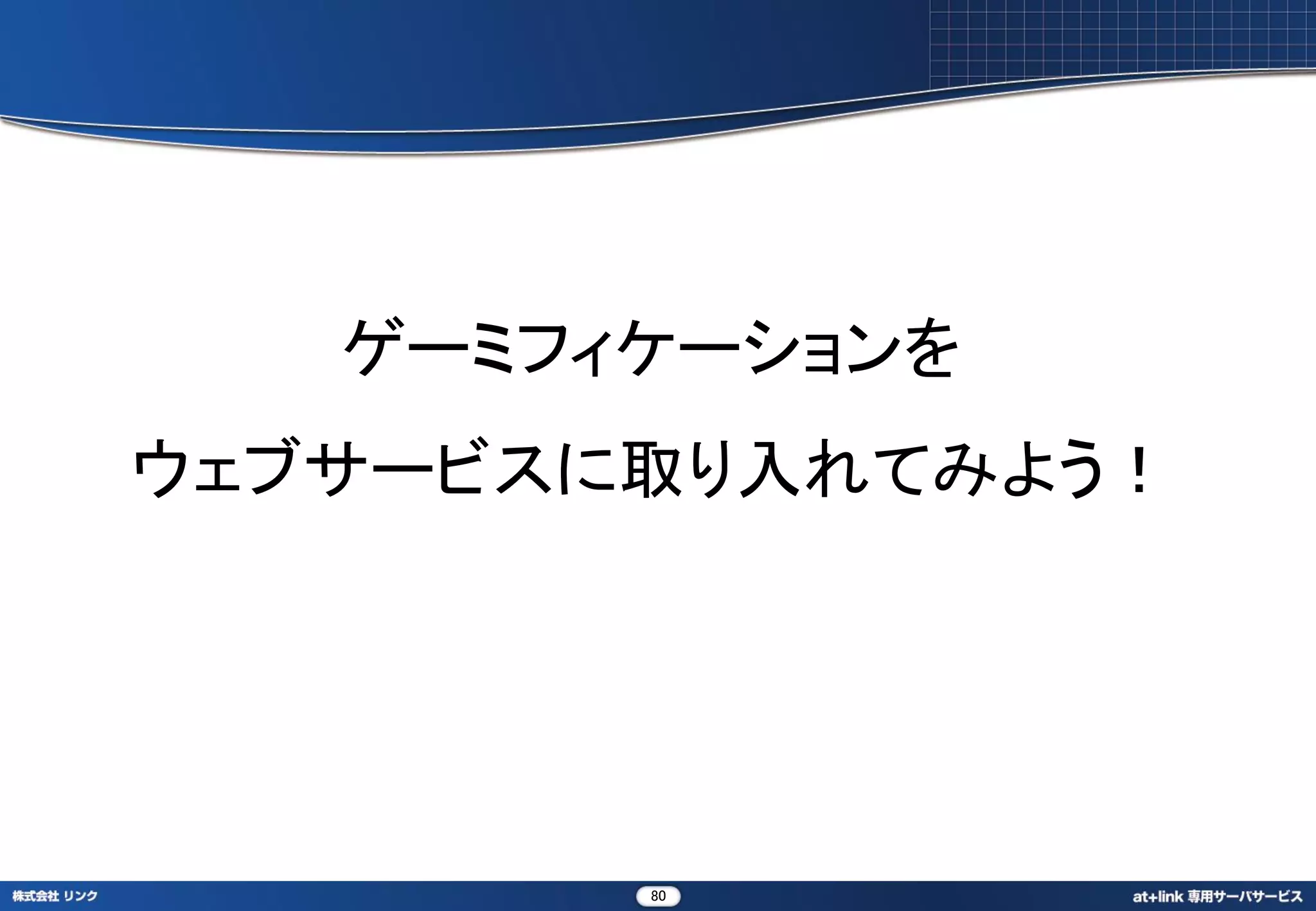 ゲーミフィケーションを

ウェブサービスに取り入れてみよう！

株式会社 リンク

80

at+link 専用サーバサービス